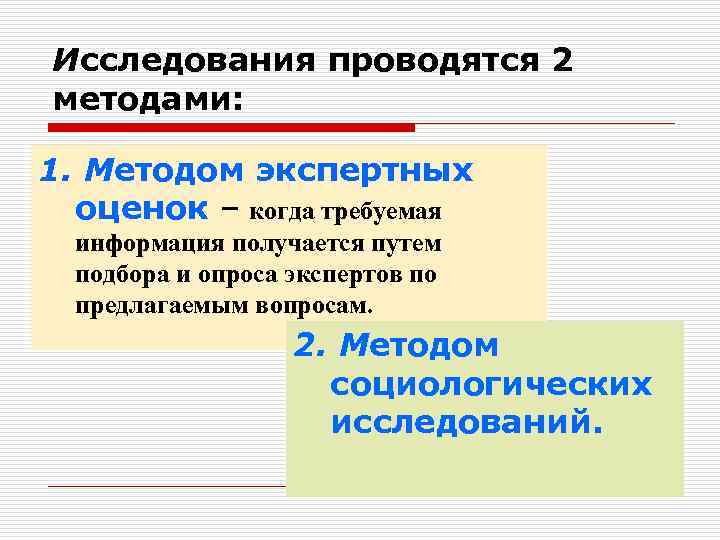 Исследования проводятся 2 методами:

1. Методом экспертных оценок – когда требуемая информация получается путем подбора и опроса экспертов по предлагаемым вопросам.

2. Методом социологических исследований.